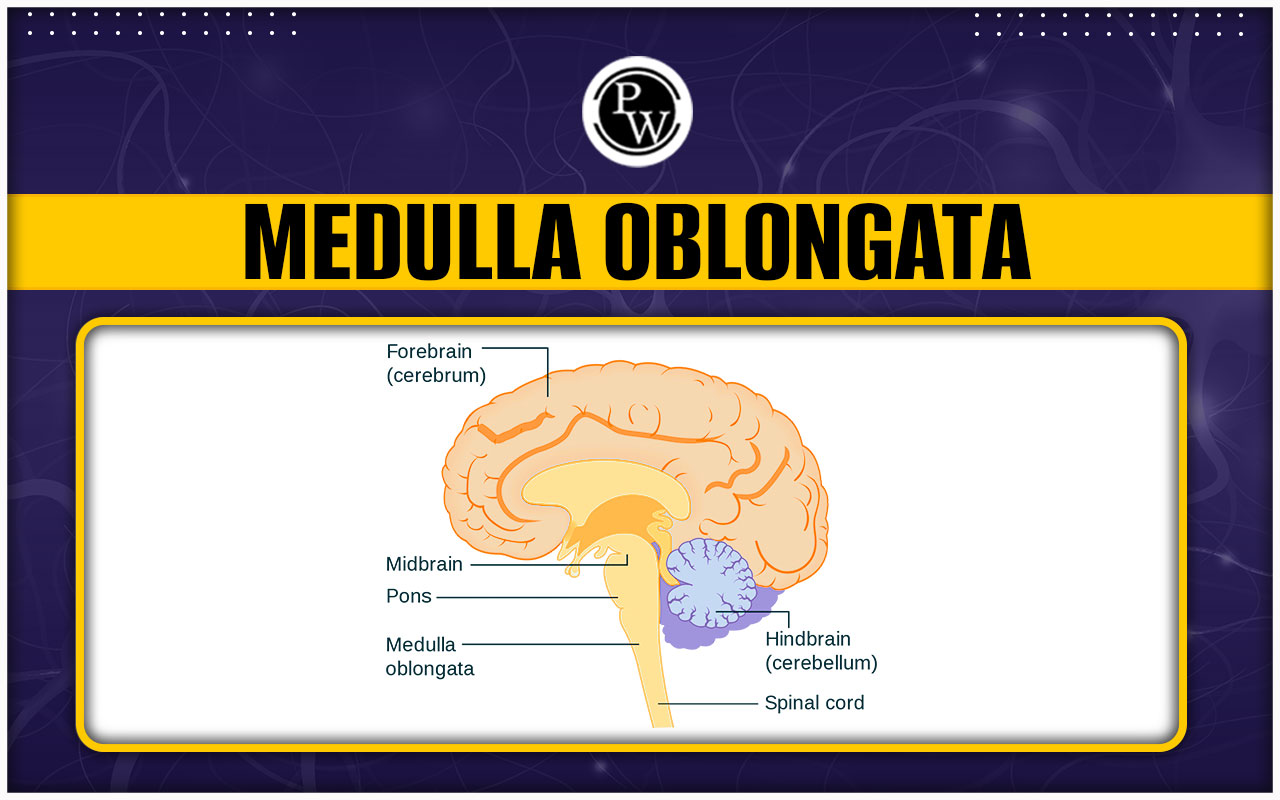 PW

MEDULLA OBLONGATA

Forebrain (cerebrum)

Midbrain

Pons

Medulla oblongata

Hindbrain (cerebellum)

Spinal cord